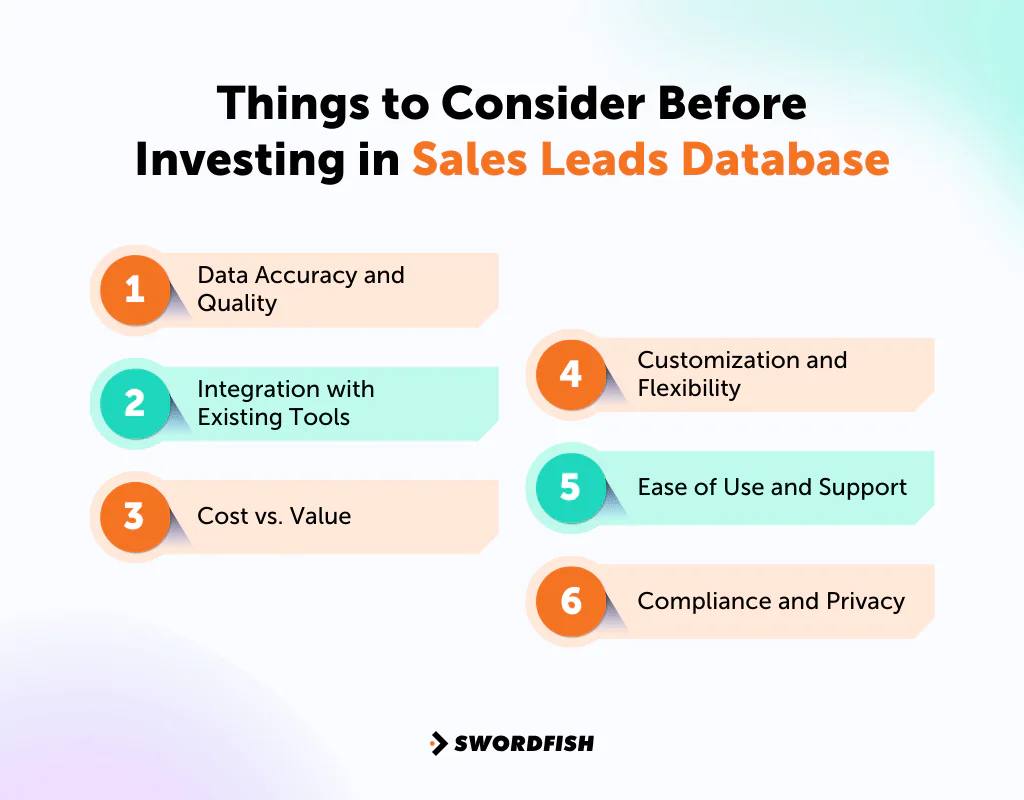 Things to Consider Before Investing in Sales Leads Database

1 Data Accuracy and Quality

2 Integration with Existing Tools

3 Cost vs. Value

4 Customization and Flexibility

5 Ease of Use and Support

6 Compliance and Privacy

SWORDFISH